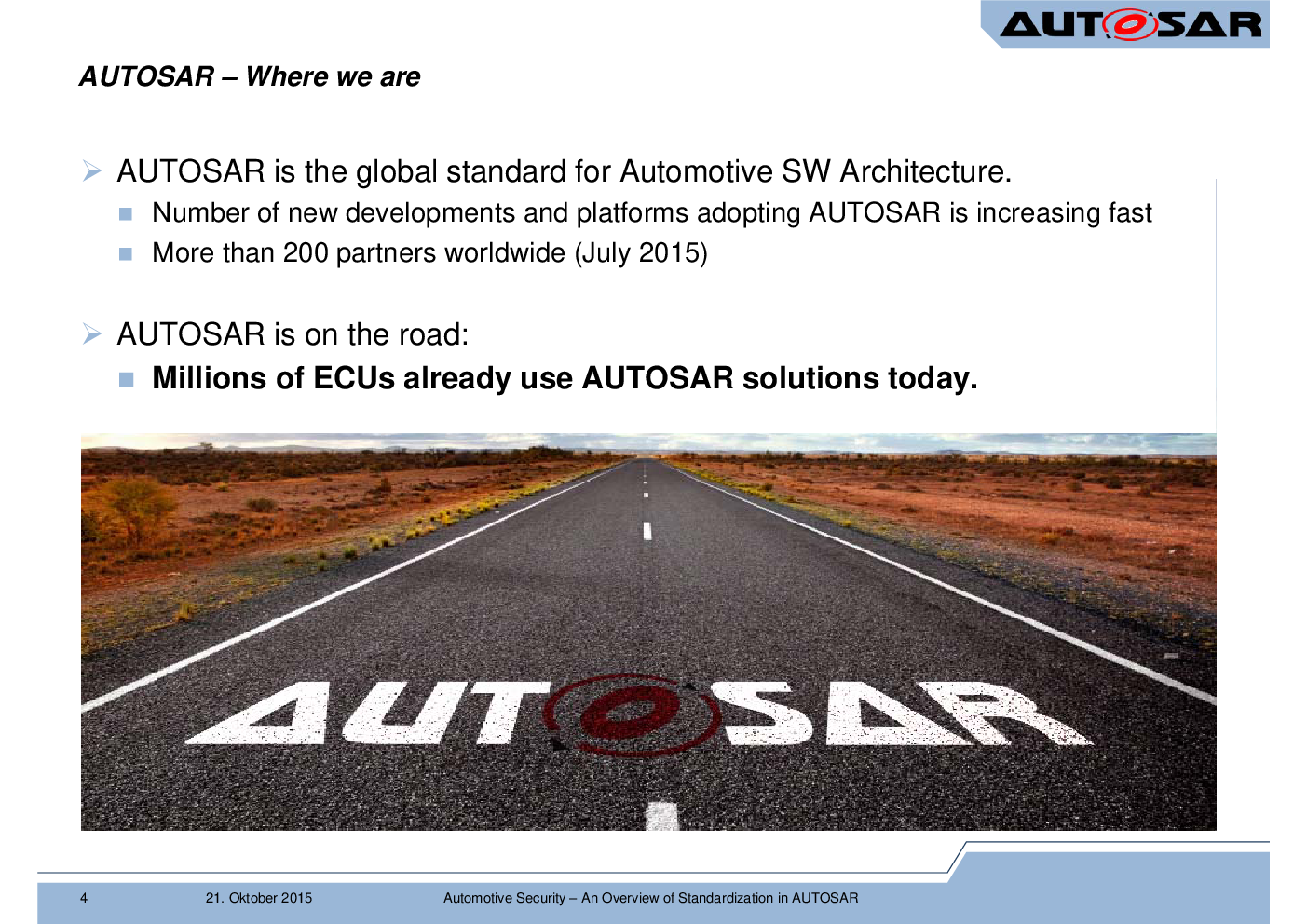 AUTOSAR

AUTOSAR – Where we are

AUTOSAR is the global standard for Automotive SW Architecture.

Number of new developments and platforms adopting AUTOSAR is increasing fast

More than 200 partners worldwide (July 2015)

AUTOSAR is on the road:

Millions of ECUs already use AUTOSAR solutions today.

AUTOSAR

4 21. Oktober 2015 Automotive Security – An Overview of Standardization in AUTOSAR